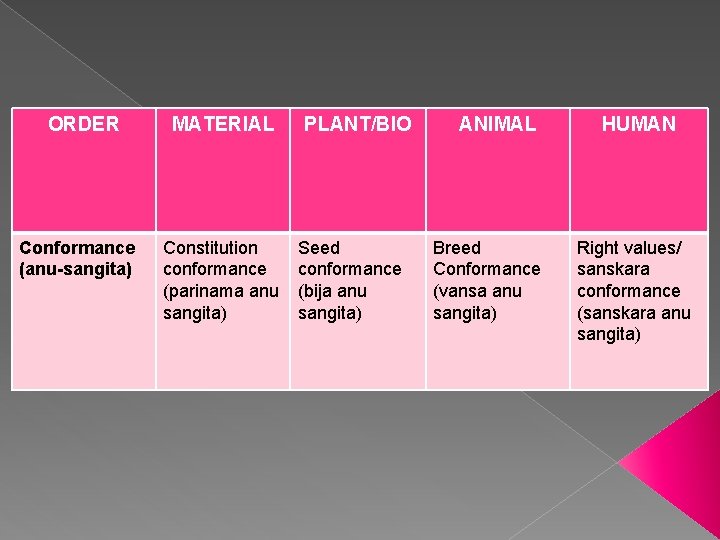 | ORDER | MATERIAL | PLANT/BIO | ANIMAL | HUMAN |
|---|---|---|---|---|
| Conformance (anu-sangita) | Constitution conformance (parinama anu sangita) | Seed conformance (bija anu sangita) | Breed Conformance (vansa anu sangita) | Right values/ sanskara conformance (sanskara anu sangita) |